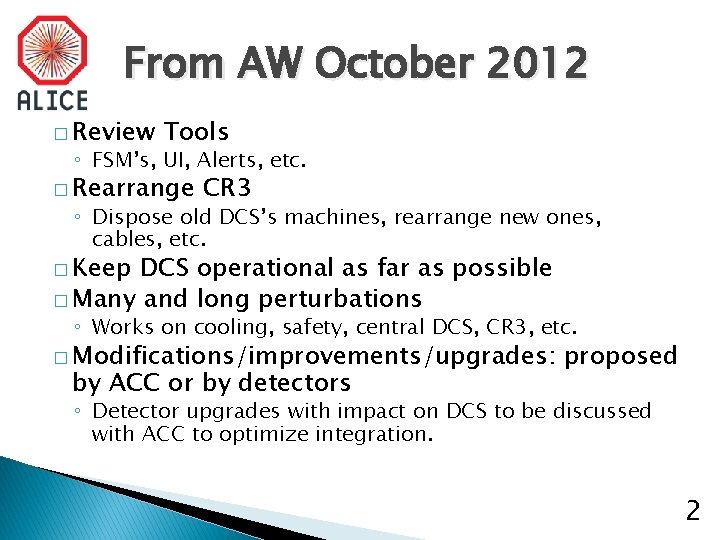 ALICE

From AW October 2012

□ Review Tools
◦ FSM's, UI, Alerts, etc.

□ Rearrange CR3
◦ Dispose old DCS's machines, rearrange new ones, cables, etc.

□ Keep DCS operational as far as possible

□ Many and long perturbations
◦ Works on cooling, safety, central DCS, CR3, etc.

□ Modifications/improvements/upgrades: proposed by ACC or by detectors
◦ Detector upgrades with impact on DCS to be discussed with ACC to optimize integration.

2